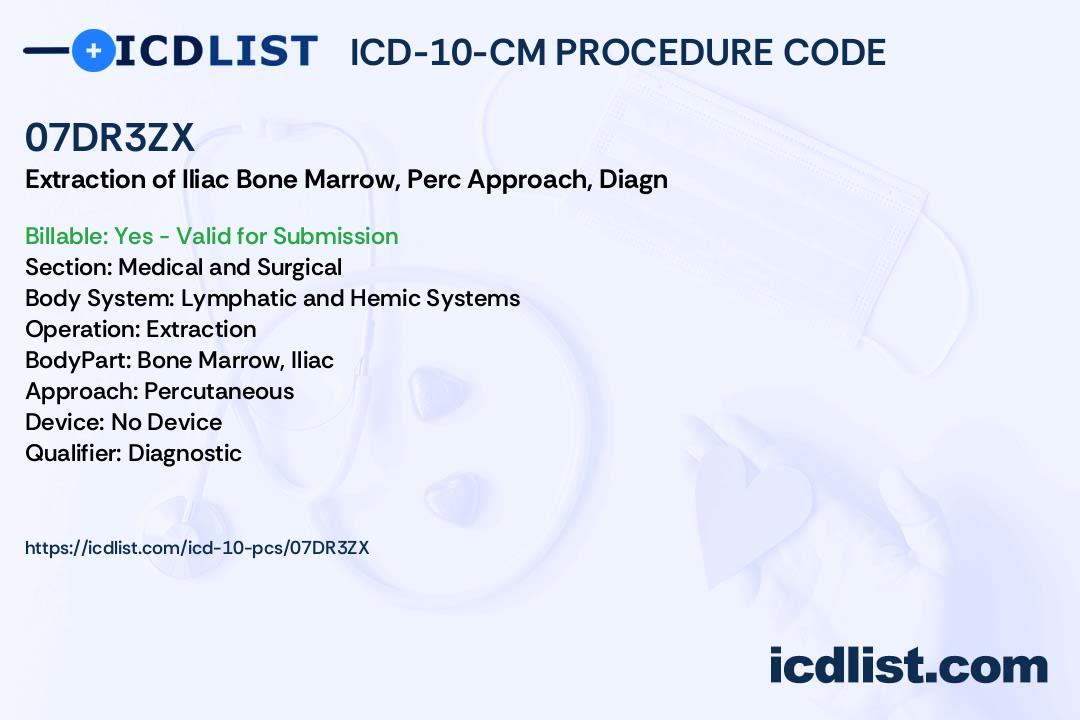 ICDLIST ICD-10-CM PROCEDURE CODE

07DR3ZX
Extraction of Iliac Bone Marrow, Perc Approach, Diagn

Billable: Yes - Valid for Submission
Section: Medical and Surgical
Body System: Lymphatic and Hemic Systems
Operation: Extraction
BodyPart: Bone Marrow, Iliac
Approach: Percutaneous
Device: No Device
Qualifier: Diagnostic

https://icdlist.com/icd-10-pcs/07DR3ZX

icdlist.com